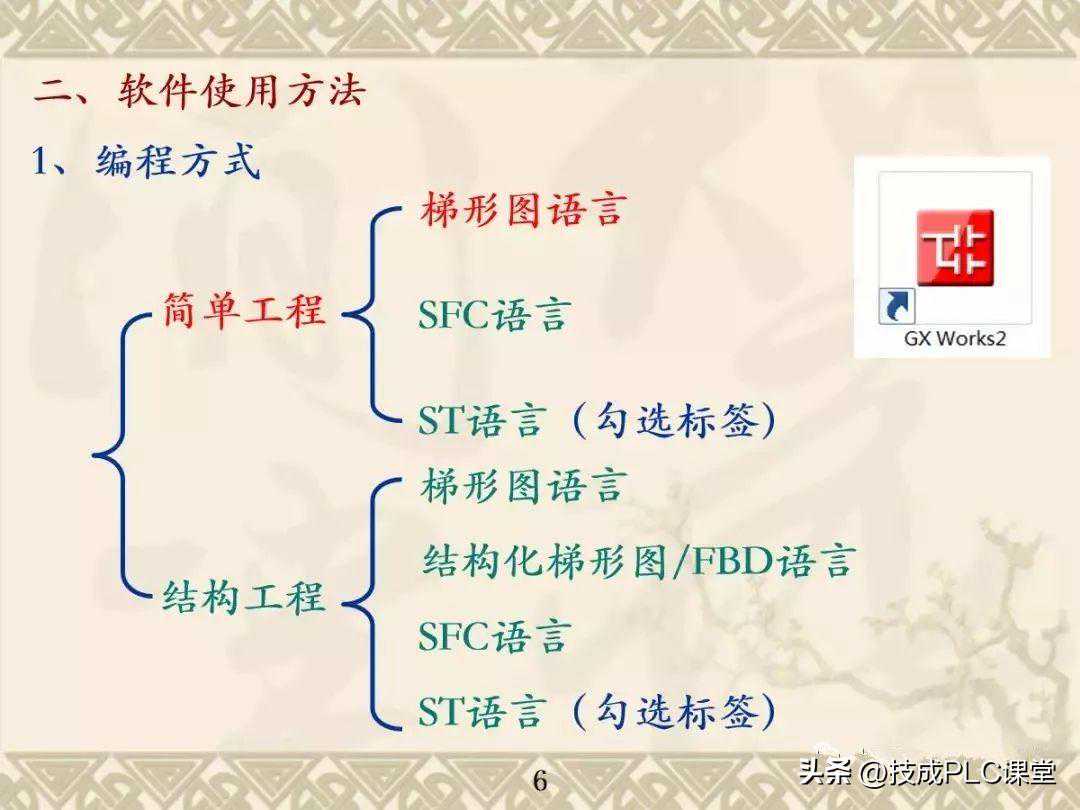 二、软件使用方法

1、编程方式

简单工程

梯形图语言

SFC语言

ST语言（勾选标签）

结构工程

梯形图语言

结构化梯形图/FBD语言

SFC语言

ST语言（勾选标签）

GX Works2

6

头条 @技成PLC课堂